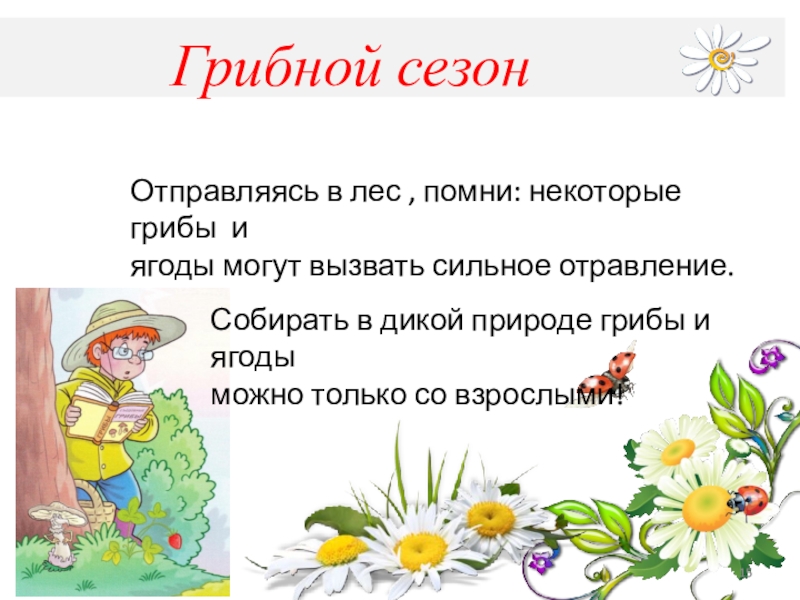 Грибной сезон

Отправляясь в лес , помни: некоторые грибы и
ягоды могут вызвать сильное отравление.

Собирать в дикой природе грибы и ягоды
можно только со взрослыми!

ГРИБЫ